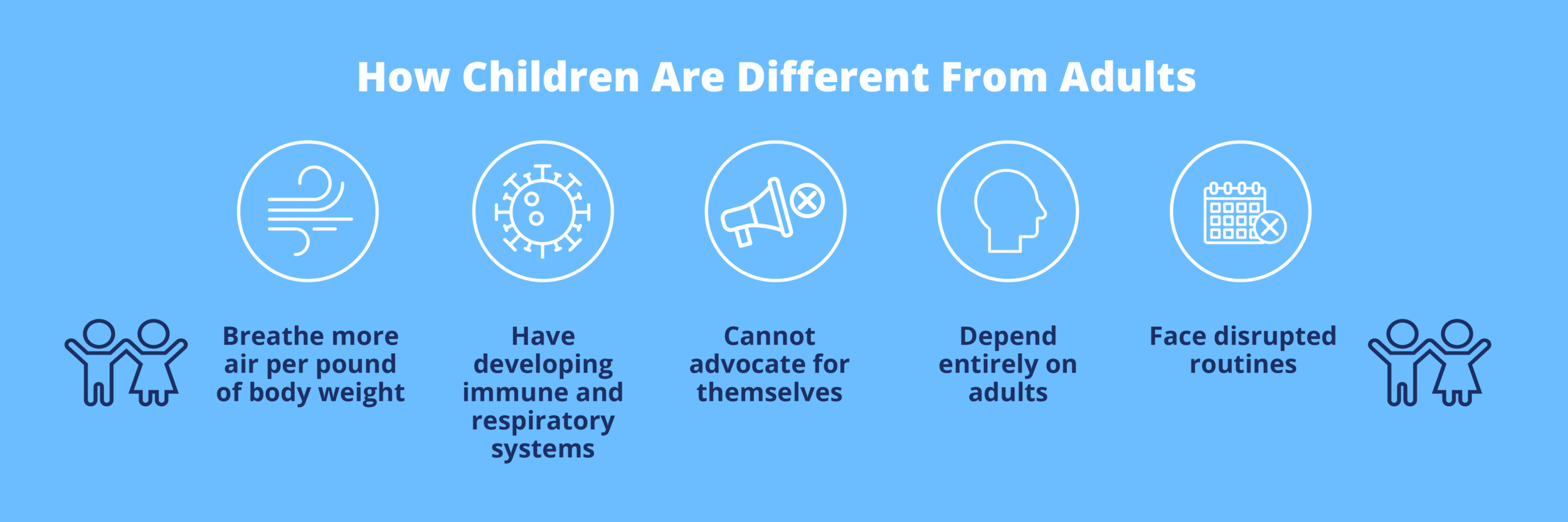 How Children Are Different From Adults

Breathe more air per pound of body weight

Have developing immune and respiratory systems

Cannot advocate for themselves

Depend entirely on adults

Face disrupted routines